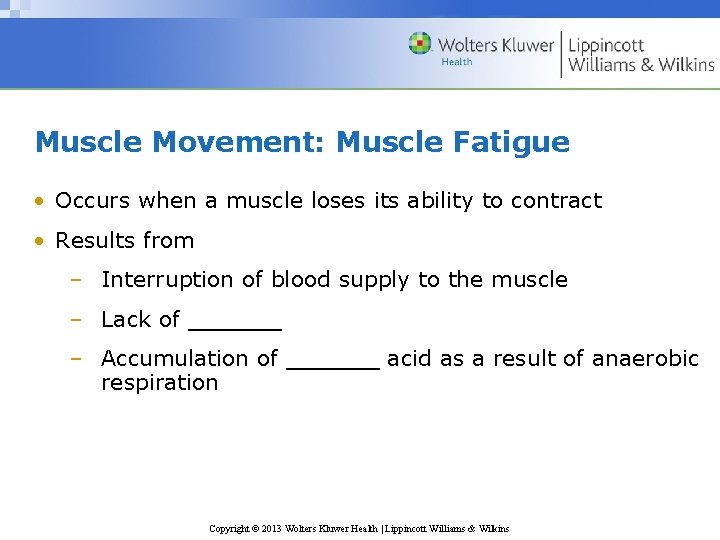 Wolters Kluwer Health | Lippincott Williams & Wilkins

Muscle Movement: Muscle Fatigue

• Occurs when a muscle loses its ability to contract
• Results from
– Interruption of blood supply to the muscle
– Lack of _______
– Accumulation of _______ acid as a result of anaerobic respiration

Copyright © 2013 Wolters Kluwer Health | Lippincott Williams & Wilkins